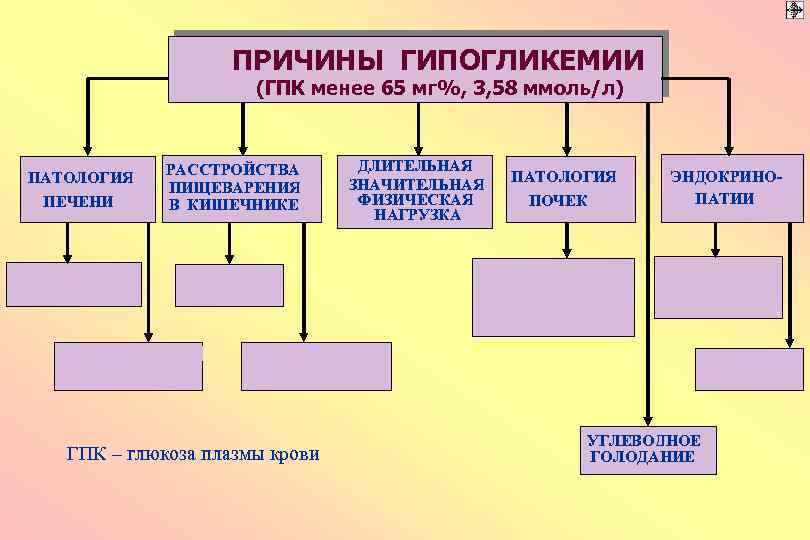 ПРИЧИНЫ ГИПОГЛИКЕМИИ
(ГПК менее 65 мг%, 3,58 ммоль/л)

ПАТОЛОГИЯ ПЕЧЕНИ

РАССТРОЙСТВА ПИЩЕВАРЕНИЯ В КИШЕЧНИКЕ

ДЛИТЕЛЬНАЯ ЗНАЧИТЕЛЬНАЯ ФИЗИЧЕСКАЯ НАГРУЗКА

ПАТОЛОГИЯ ПОЧЕК

ЭНДОКРИНО-ПАТИИ

УГЛЕВОДНОЕ ГОЛОДАНИЕ

ГПК – глюкоза плазмы крови